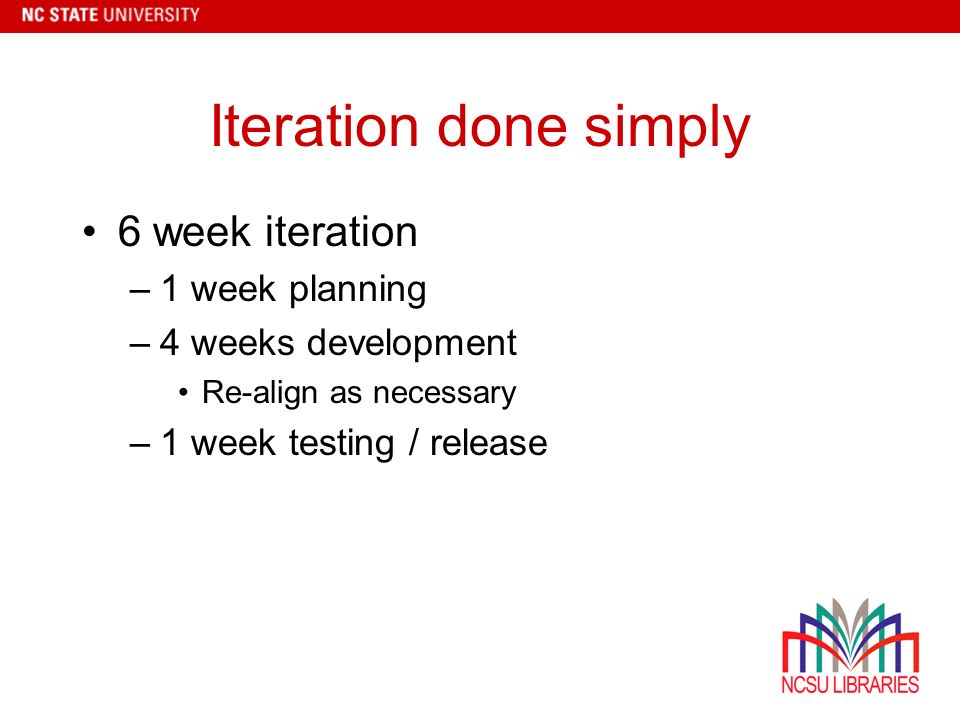 NC STATE UNIVERSITY

Iteration done simply

• 6 week iteration
– 1 week planning
– 4 weeks development
• Re-align as necessary
– 1 week testing / release

NCSU LIBRARIES